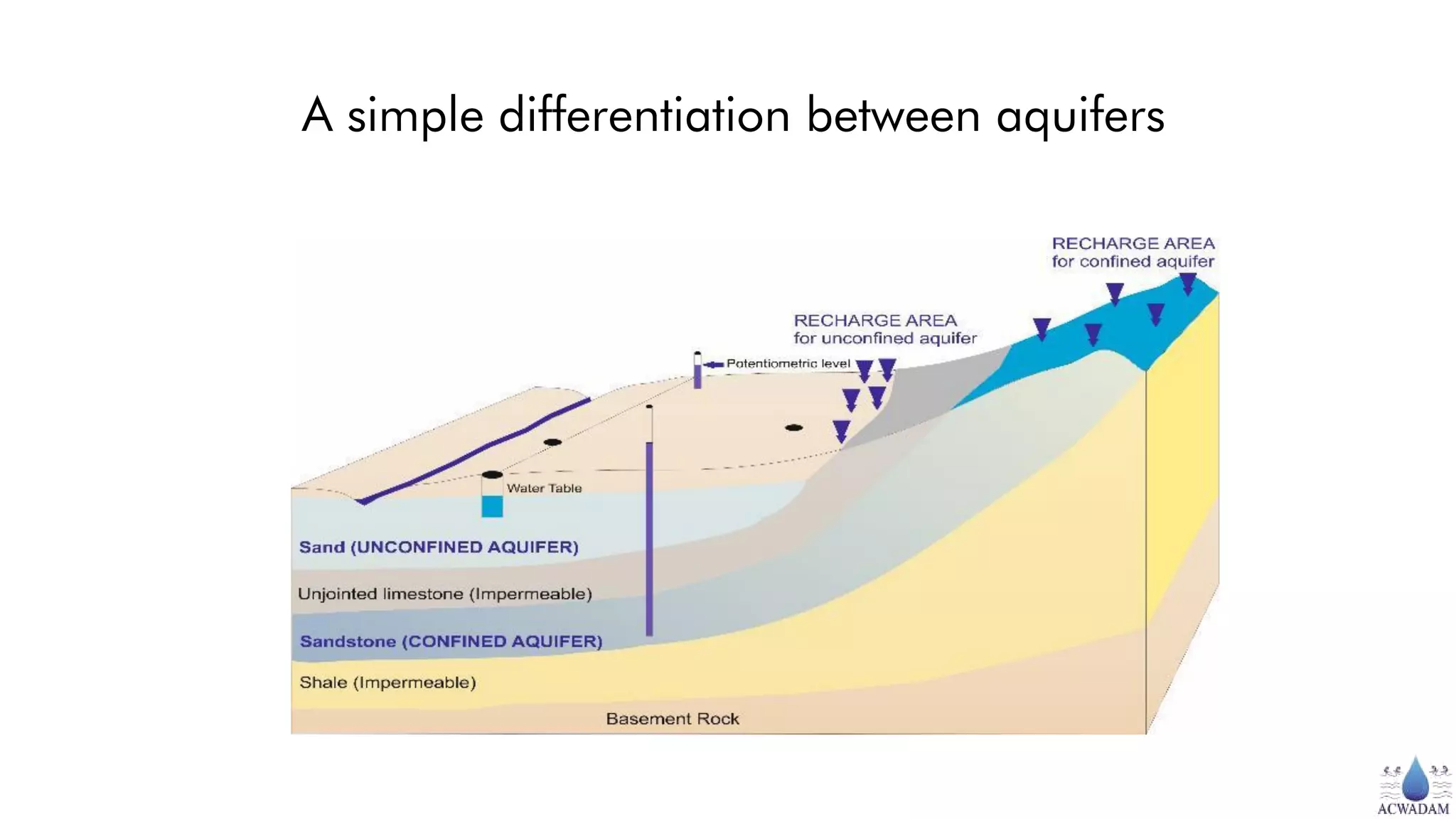 A simple differentiation between aquifers

RECHARGE AREA
for confined aquifer

RECHARGE AREA
for unconfined aquifer

Potentiometric level

Water Table

Sand (UNCONFINED AQUIFER)

Unjointed limestone (Impermeable)

Sandstone (CONFINED AQUIFER)

Shale (Impermeable)

Basement Rock

ACWADAM